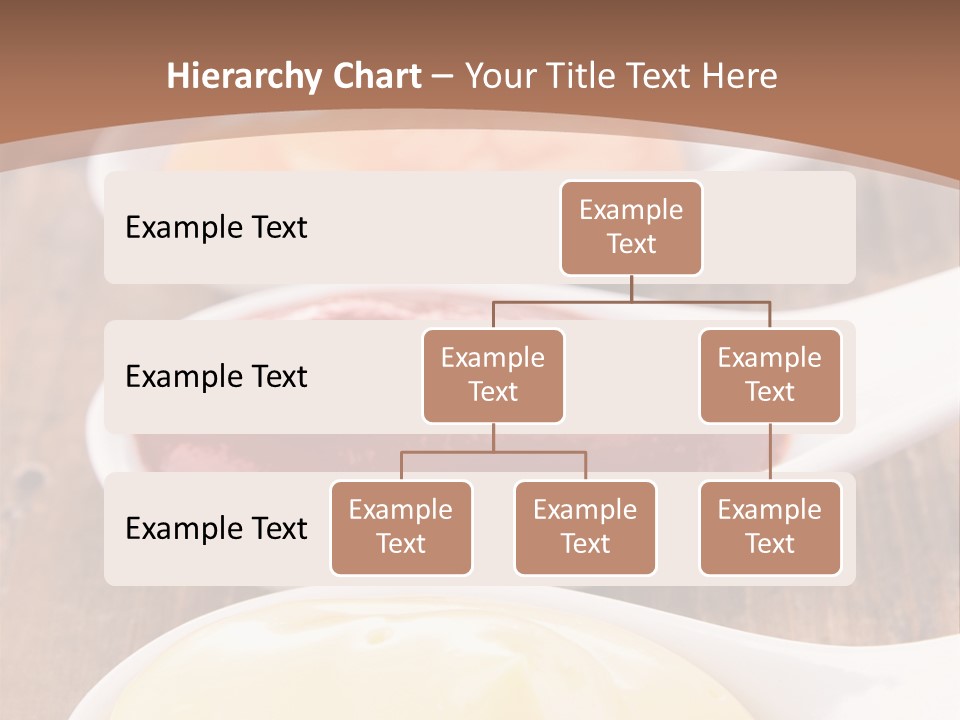 Hierarchy Chart – Your Title Text Here

Example Text

Example Text

Example Text

Example Text

Example Text

Example Text

Example Text

Example Text

Example Text